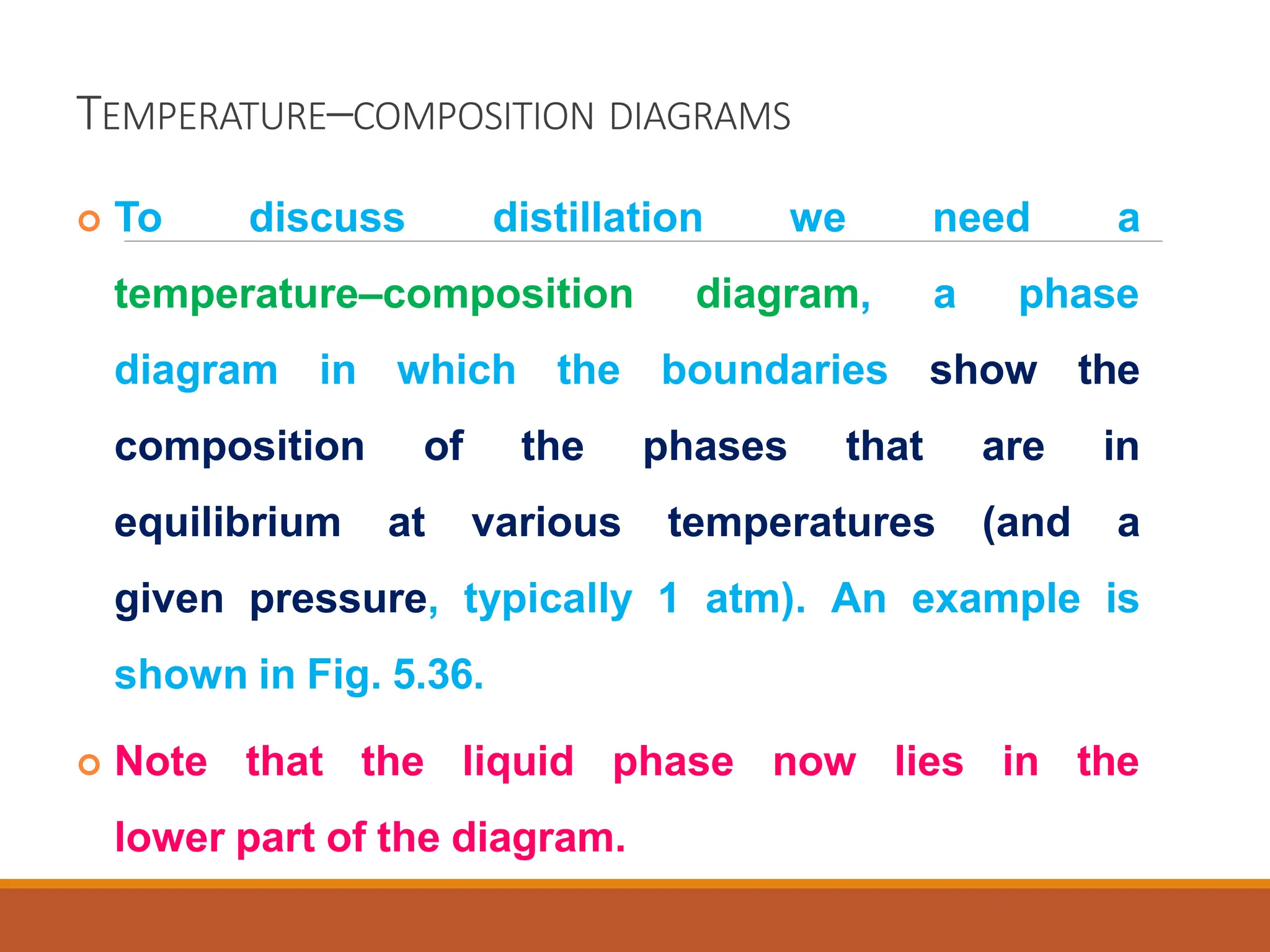 TEMPERATURE–COMPOSITION DIAGRAMS

To discuss distillation we need a temperature–composition diagram, a phase diagram in which the boundaries show the composition of the phases that are in equilibrium at various temperatures (and a given pressure, typically 1 atm). An example is shown in Fig. 5.36.

Note that the liquid phase now lies in the lower part of the diagram.